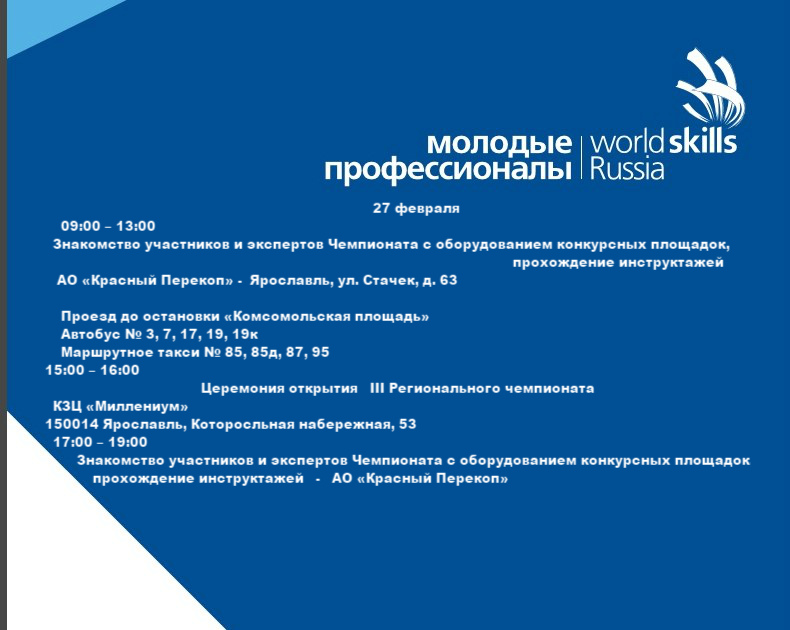 молодые профессионалы | worldskills Russia

27 февраля

09:00 – 13:00

Знакомство участников и экспертов Чемпионата с оборудованием конкурсных площадок, прохождение инструктажей

АО «Красный Перекоп» - Ярославль, ул. Стачек, д. 63

Проезд до остановки «Комсомольская площадь»
Автобус № 3, 7, 17, 19, 19к
Маршрутное такси № 85, 85д, 87, 95

15:00 – 16:00

Церемония открытия III Регионального чемпионата

КЗЦ «Миллениум»
150014 Ярославль, Которосльная набережная, 53

17:00 – 19:00

Знакомство участников и экспертов Чемпионата с оборудованием конкурсных площадок прохождение инструктажей - АО «Красный Перекоп»